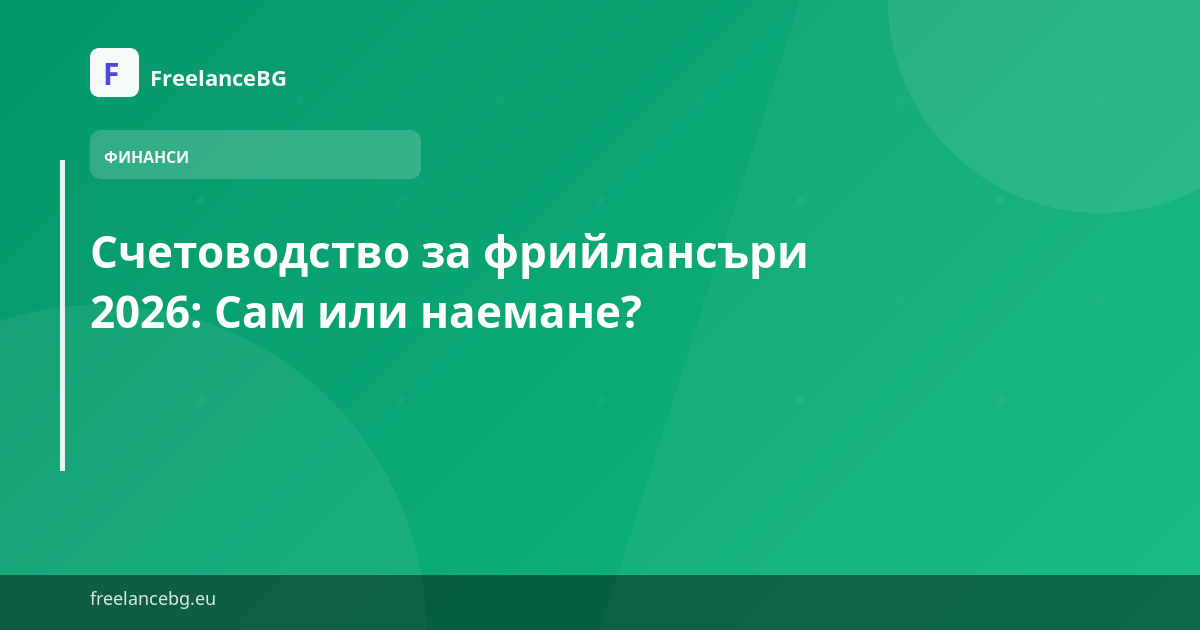 F FreelanceBG

ФИНАНСИ

Счетоводство за фрийлансъри 2026: Сам или наемане?

freelancebg.eu